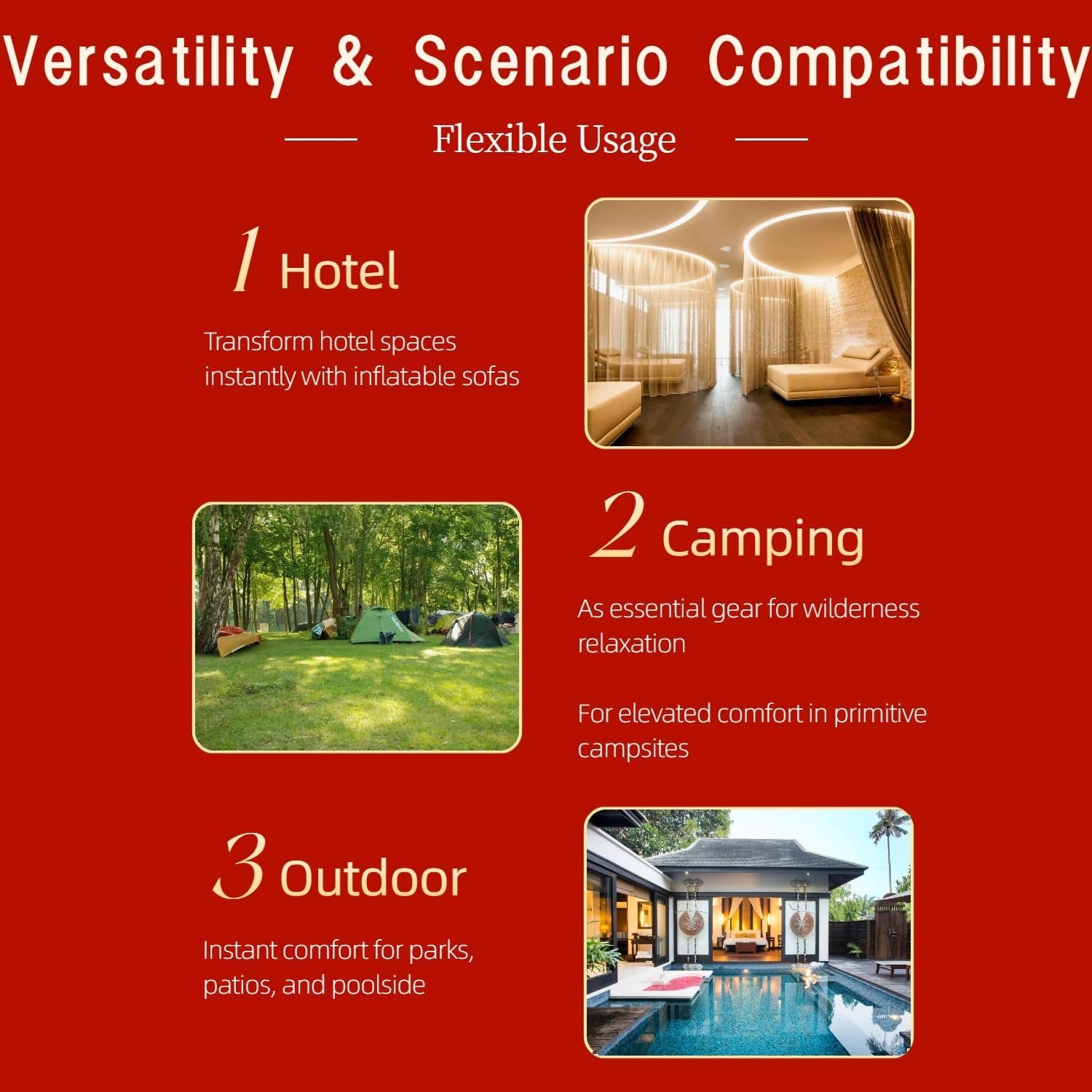 Versatility & Scenario Compatibility

Flexible Usage

1 Hotel

Transform hotel spaces instantly with inflatable sofas

2 Camping

As essential gear for wilderness relaxation

For elevated comfort in primitive campsites

3 Outdoor

Instant comfort for parks, patios, and poolside